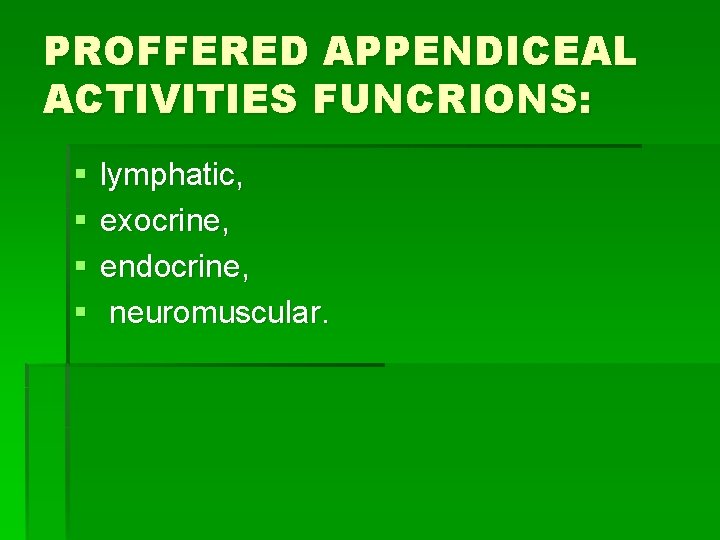 PROFFERED APPENDICEAL ACTIVITIES FUNCRIONS:

▪ lymphatic,
▪ exocrine,
▪ endocrine,
▪ neuromuscular.